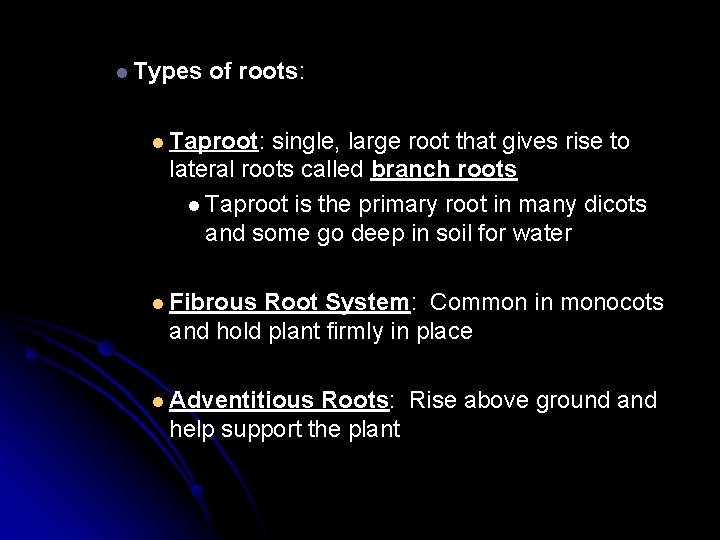 Types of roots:

Taproot: single, large root that gives rise to lateral roots called branch roots

Taproot is the primary root in many dicots and some go deep in soil for water

Fibrous Root System: Common in monocots and hold plant firmly in place

Adventitious Roots: Rise above ground and help support the plant